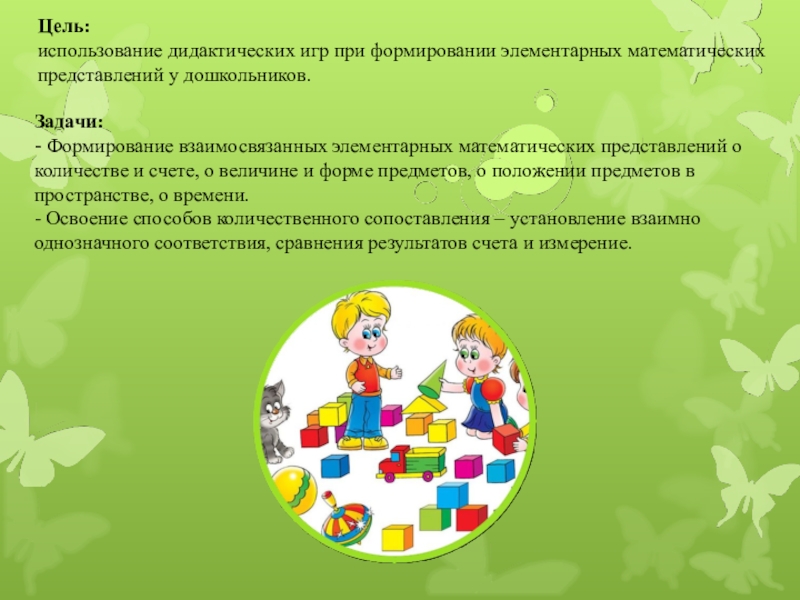 Цель:
использование дидактических игр при формировании элементарных математических представлений у дошкольников.

Задачи:
- Формирование взаимосвязанных элементарных математических представлений о количестве и счете, о величине и форме предметов, о положении предметов в пространстве, о времени.
- Освоение способов количественного сопоставления – установление взаимно однозначного соответствия, сравнения результатов счета и измерение.